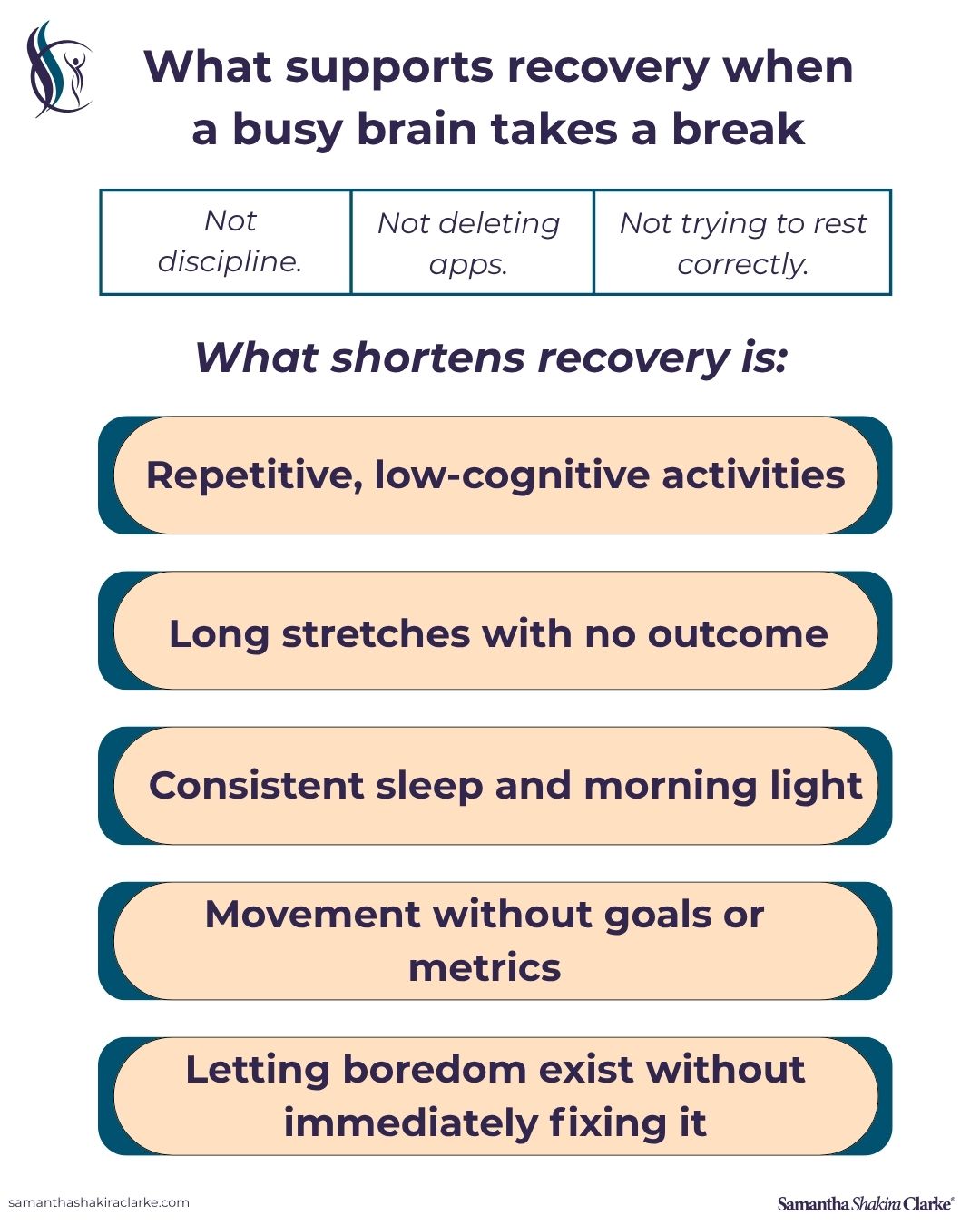 What supports recovery when a busy brain takes a break

| Not discipline. | Not deleting apps. | Not trying to rest correctly. |
|---|---|---|

What shortens recovery is:

Repetitive, low-cognitive activities

Long stretches with no outcome

Consistent sleep and morning light

Movement without goals or metrics

Letting boredom exist without immediately fixing it

samanthashakiraclarke.com

Samantha Shakira Clarke®